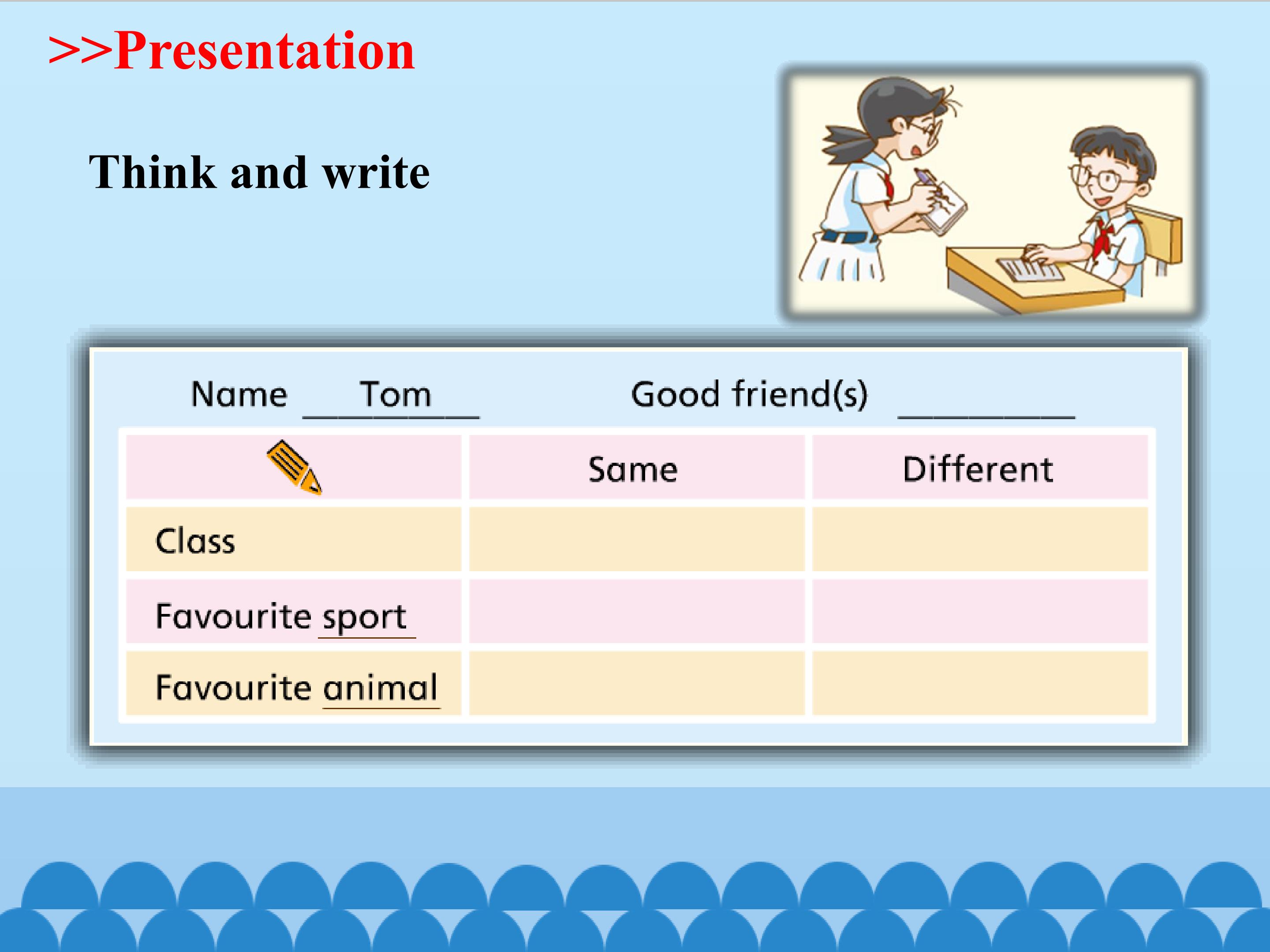 >>Presentation

Think and write

Name ___Tom___ Good friend(s) ________

| | Same | Different |
|---|---|---|
| Class | | |
| Favourite sport | | |
| Favourite animal | | |